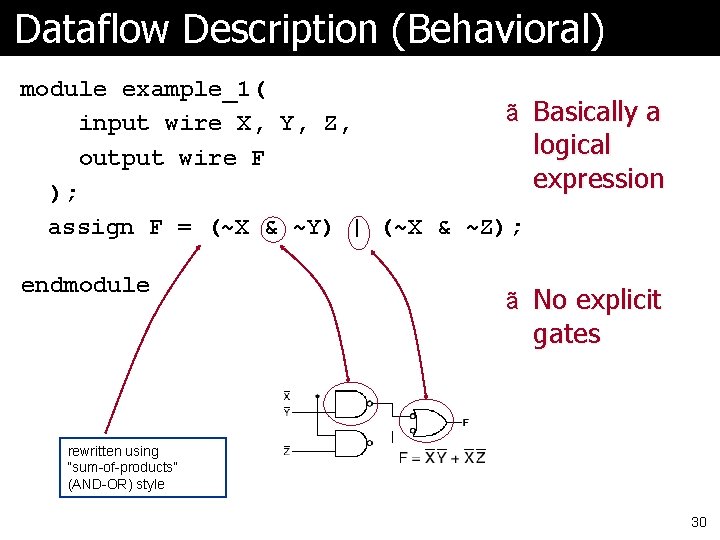 Dataflow Description (Behavioral)

module example_1(
input wire X, Y, Z,
output wire F
);
assign F = (~X & ~Y) | (~X & ~Z);

endmodule

ã Basically a logical expression

ã No explicit gates

rewritten using "sum-of-products" (AND-OR) style

$\overline{X}$
$\overline{Y}$
$\overline{Z}$
F
$F = \overline{X}\,\overline{Y} + \overline{X}\,\overline{Z}$

30